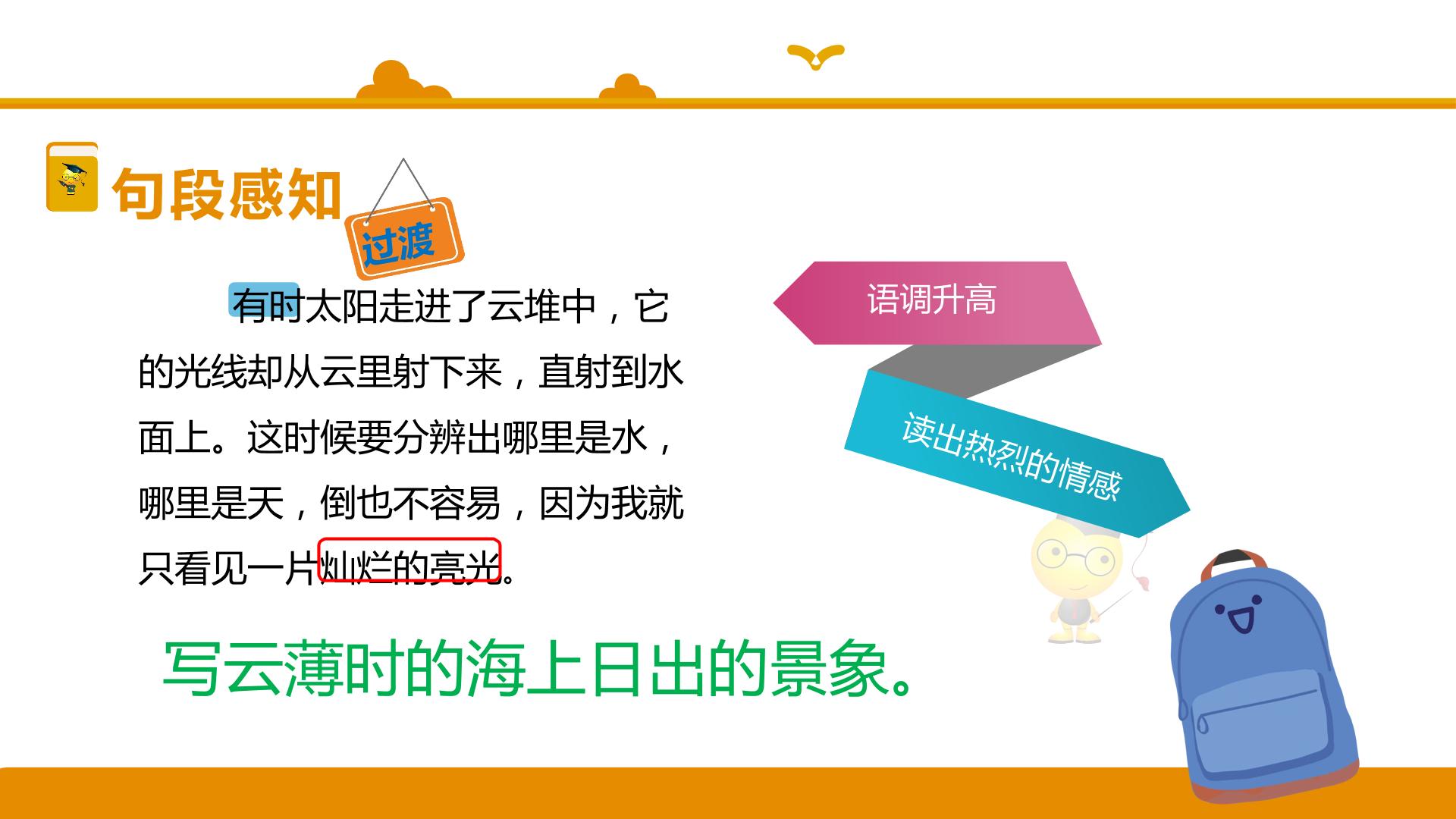 句段感知

过渡

有时太阳走进了云堆中，它的光线却从云里射下来，直射到水面上。这时候要分辨出哪里是水，哪里是天，倒也不容易，因为我就只看见一片灿烂的亮光。

语调升高

读出热烈的情感

写云薄时的海上日出的景象。